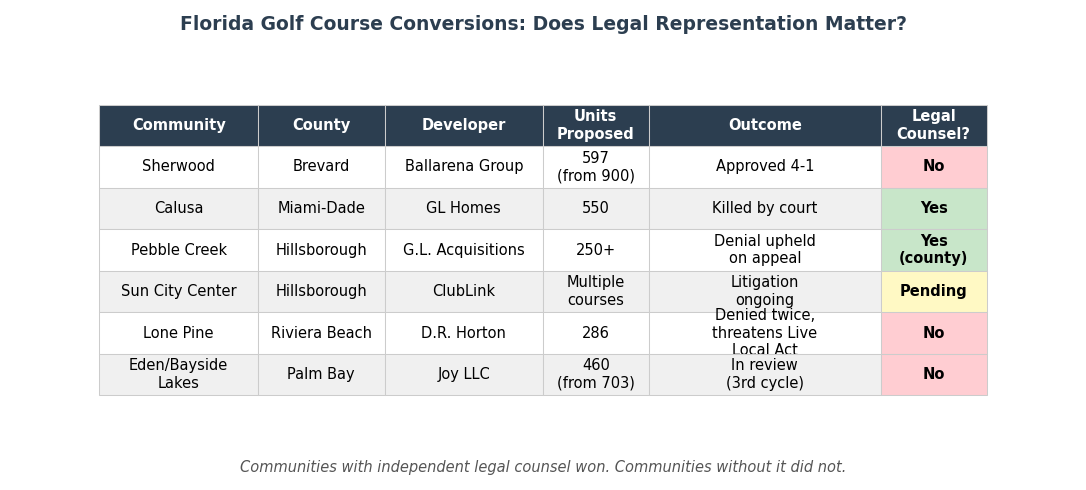 Florida Golf Course Conversions: Does Legal Representation Matter?

| Community | County | Developer | Units Proposed | Outcome | Legal Counsel? |
|---|---|---|---|---|---|
| Sherwood | Brevard | Ballarena Group | 597 (from 900) | Approved 4-1 | No |
| Calusa | Miami-Dade | GL Homes | 550 | Killed by court | Yes |
| Pebble Creek | Hillsborough | G.L. Acquisitions | 250+ | Denial upheld on appeal | Yes (county) |
| Sun City Center | Hillsborough | ClubLink | Multiple courses | Litigation ongoing | Pending |
| Lone Pine | Riviera Beach | D.R. Horton | 286 | Denied twice, threatens Live Local Act | No |
| Eden/Bayside Lakes | Palm Bay | Joy LLC | 460 (from 703) | In review (3rd cycle) | No |

Communities with independent legal counsel won. Communities without it did not.